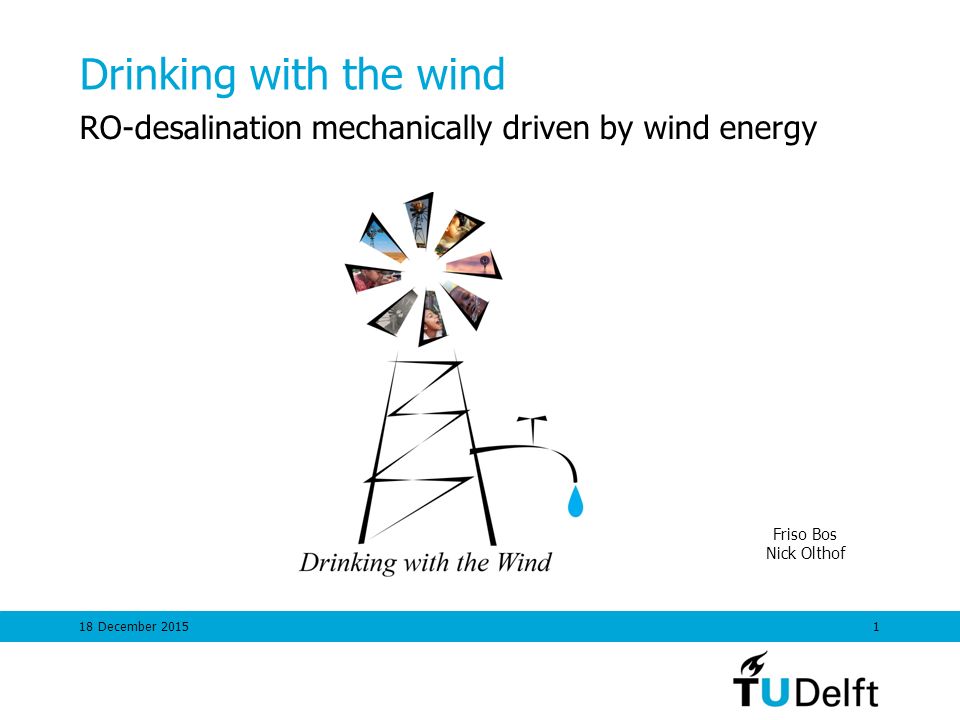 Drinking with the wind

RO-desalination mechanically driven by wind energy

Drinking with the Wind

Friso Bos
Nick Olthof

18 December 2015

1

TUDelft